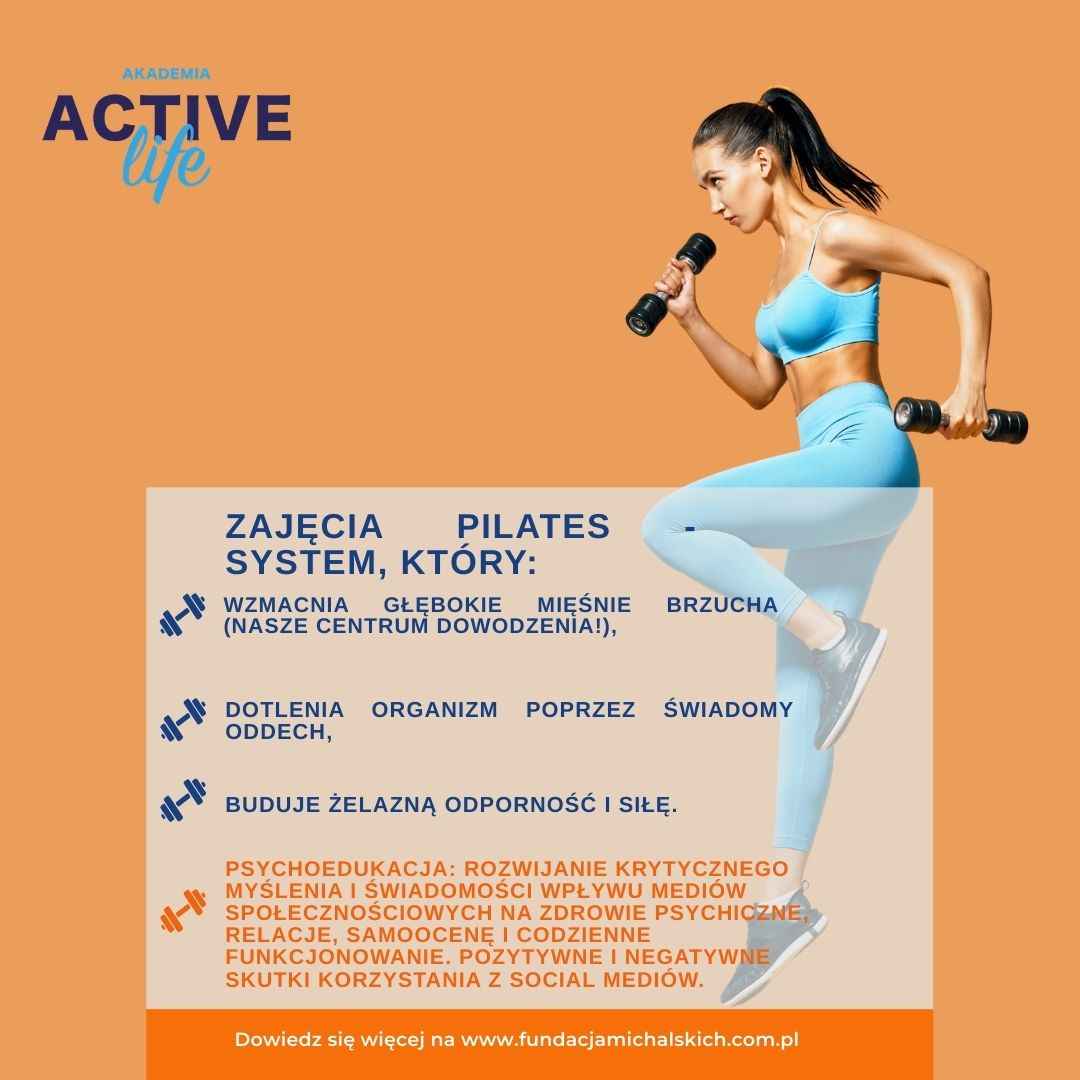 AKADEMIA
ACTIVE
life

ZAJĘCIA PILATES - SYSTEM, KTÓRY:

WZMACNIA GŁĘBOKIE MIĘŚNIE BRZUCHA (NASZE CENTRUM DOWODZENIA!),

DOTLENIA ORGANIZM POPRZEZ ŚWIADOMY ODDECH,

BUDUJE ŻELAZNĄ ODPORNOŚĆ I SIŁĘ.

PSYCHOEDUKACJA: ROZWIJANIE KRYTYCZNEGO MYŚLENIA I ŚWIADOMOŚCI WPŁYWU MEDIÓW SPOŁECZNOŚCIOWYCH NA ZDROWIE PSYCHICZNE, RELACJE, SAMOOCENĘ I CODZIENNE FUNKCJONOWANIE. POZYTYWNE I NEGATYWNE SKUTKI KORZYSTANIA Z SOCIAL MEDIÓW.

Dowiedz się więcej na www.fundacjamichalskich.com.pl